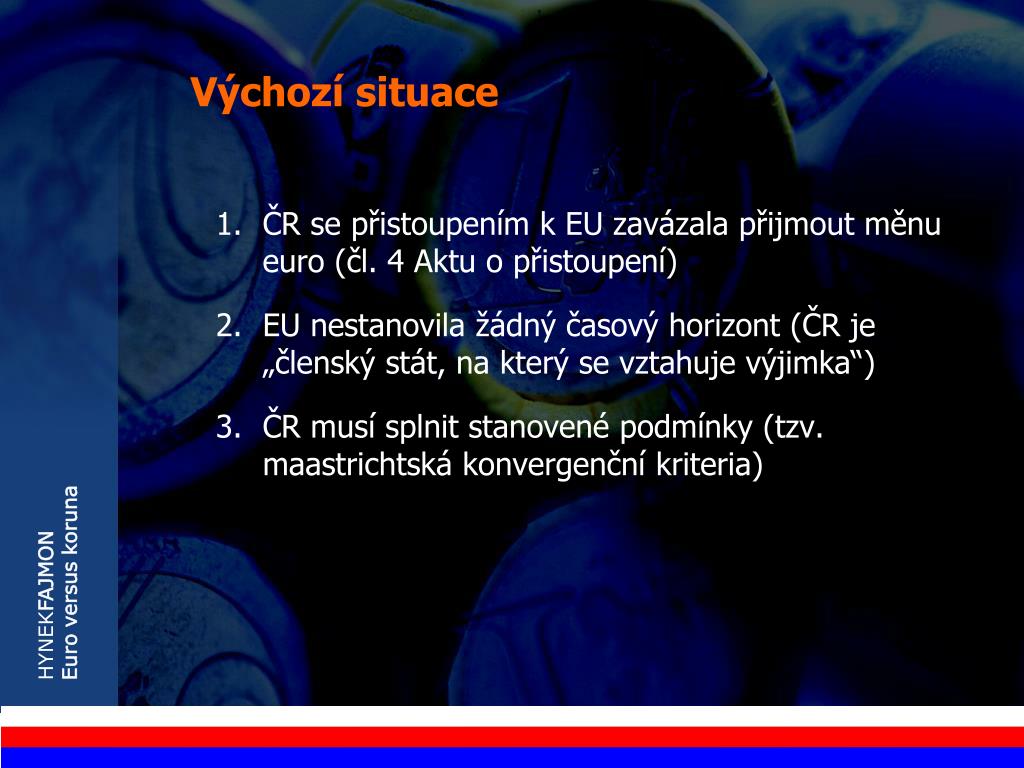 Výchozí situace

1. ČR se přistoupením k EU zavázala přijmout měnu euro (čl. 4 Aktu o přistoupení)

2. EU nestanovila žádný časový horizont (ČR je „členský stát, na který se vztahuje výjimka“)

3. ČR musí splnit stanovené podmínky (tzv. maastrichtská konvergenční kriteria)

HYNEKFAJMON
Euro versus koruna